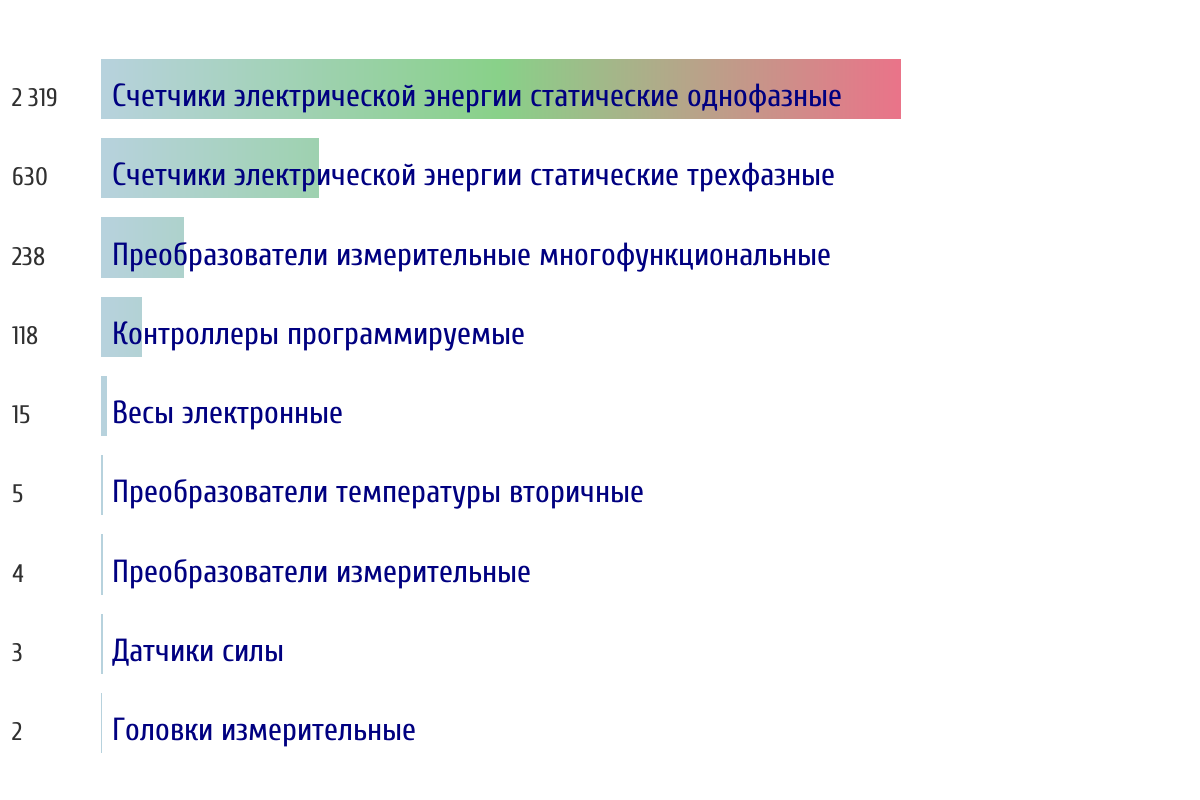 2 319 Счетчики электрической энергии статические однофазные

630 Счетчики электрической энергии статические трехфазные

238 Преобразователи измерительные многофункциональные

118 Контроллеры программируемые

15 Весы электронные

5 Преобразователи температуры вторичные

4 Преобразователи измерительные

3 Датчики силы

2 Головки измерительные